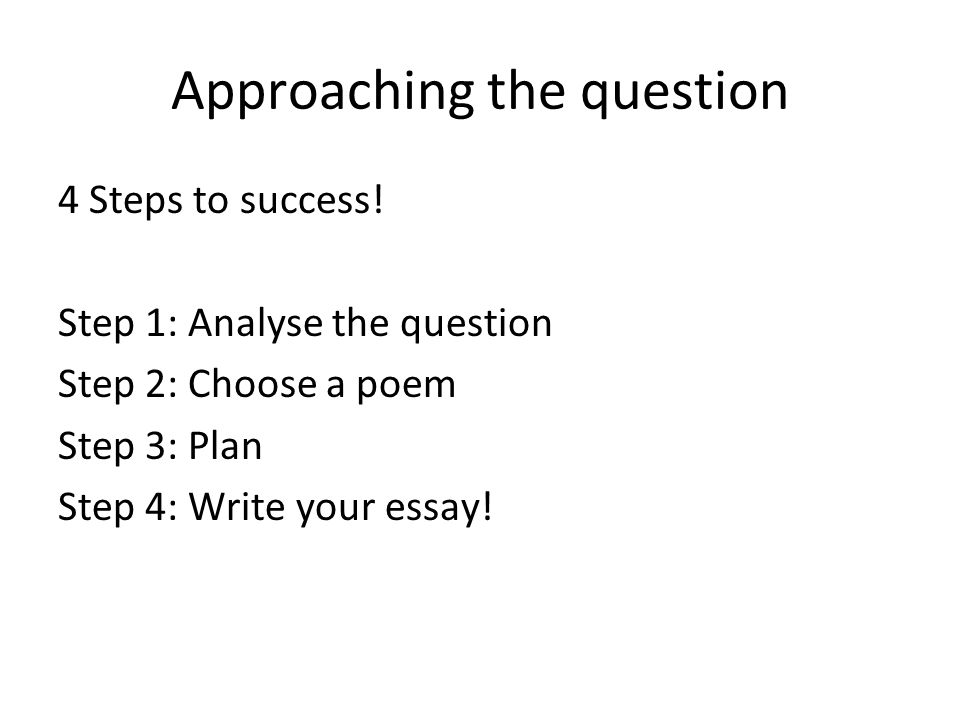 Approaching the question

4 Steps to success!

Step 1: Analyse the question
Step 2: Choose a poem
Step 3: Plan
Step 4: Write your essay!